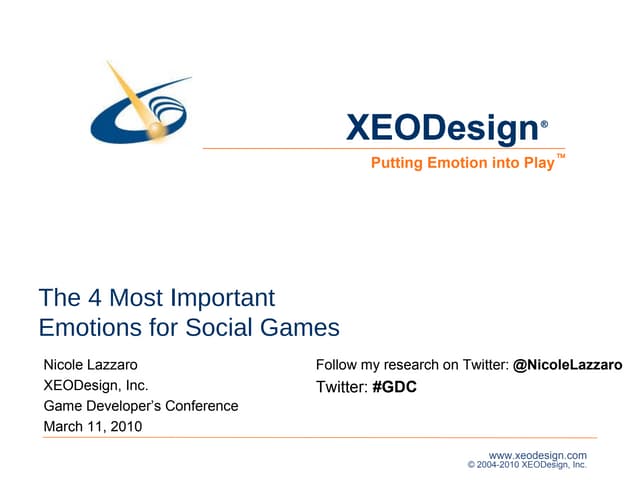 XEODesign®
Putting Emotion into Play™

The 4 Most Important Emotions for Social Games

Nicole Lazzaro
XEODesign, Inc.
Game Developer's Conference
March 11, 2010

Follow my research on Twitter: @NicoleLazzaro
Twitter: #GDC

www.xeodesign.com
© 2004-2010 XEODesign, Inc.